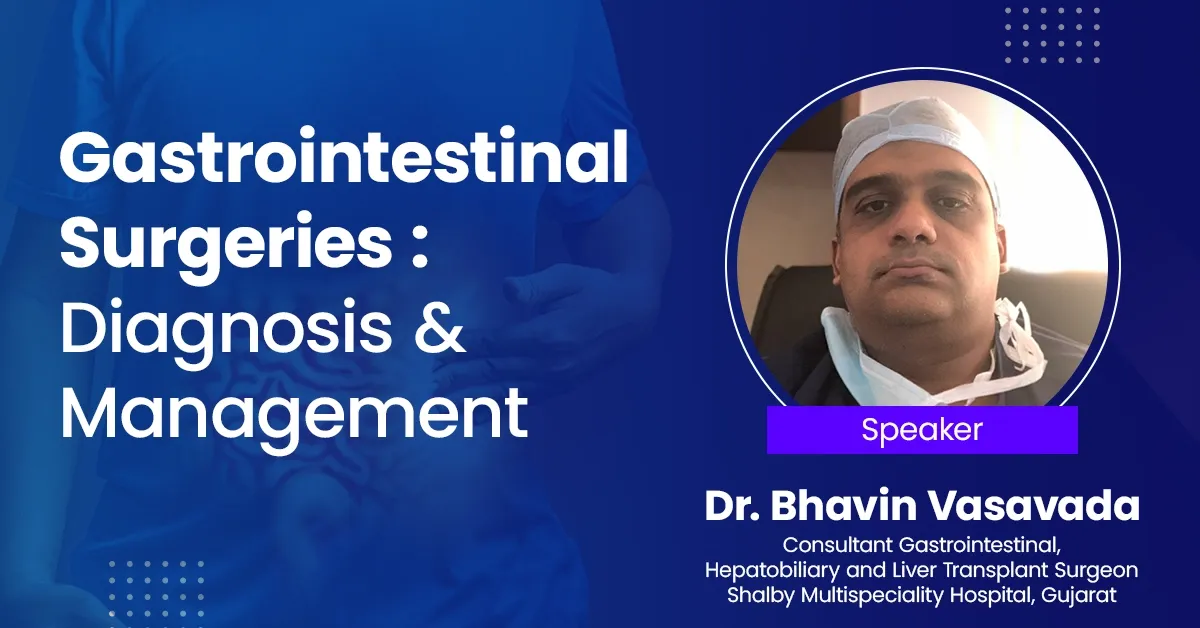 Gastrointestinal Surgeries : Diagnosis & Management

Speaker

Dr. Bhavin Vasavada

Consultant Gastrointestinal, Hepatobiliary and Liver Transplant Surgeon
Shalby Multispeciality Hospital, Gujarat